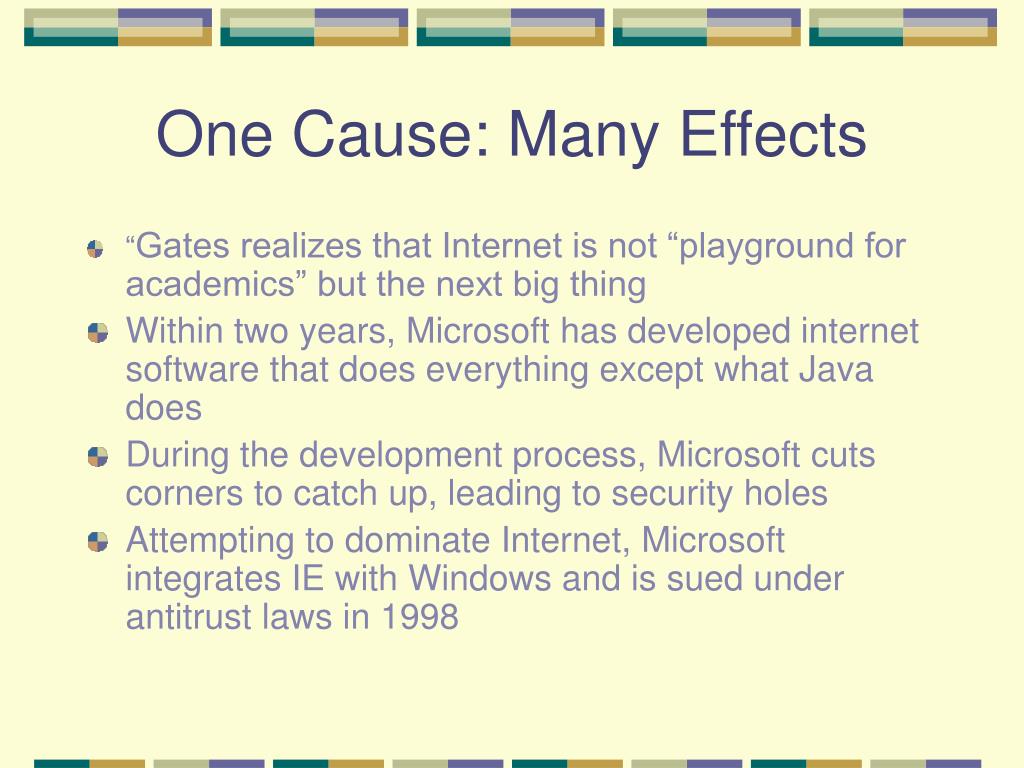 One Cause: Many Effects

“Gates realizes that Internet is not “playground for academics” but the next big thing

Within two years, Microsoft has developed internet software that does everything except what Java does

During the development process, Microsoft cuts corners to catch up, leading to security holes

Attempting to dominate Internet, Microsoft integrates IE with Windows and is sued under antitrust laws in 1998